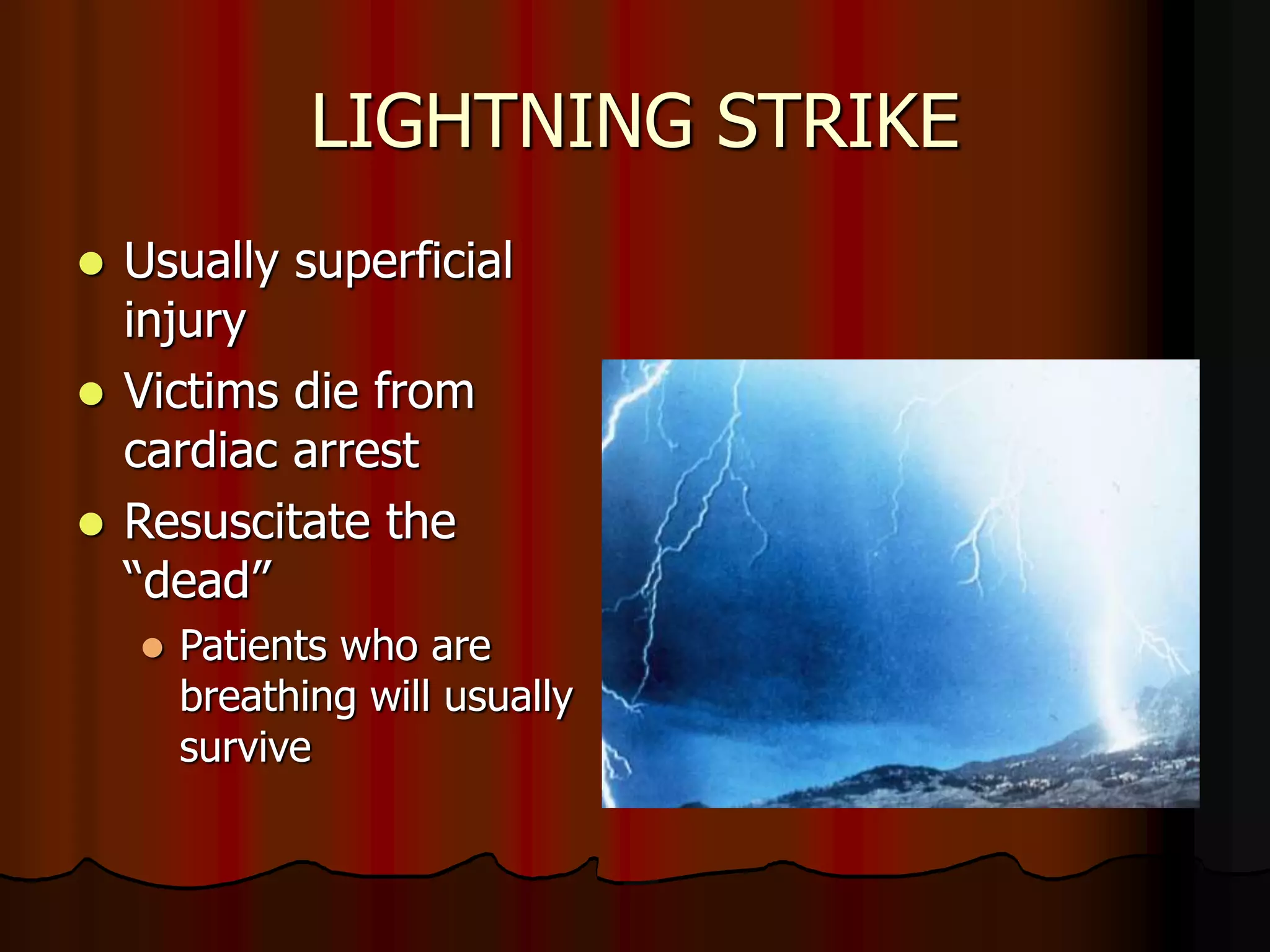 LIGHTNING STRIKE

- Usually superficial injury
- Victims die from cardiac arrest
- Resuscitate the “dead”
  - Patients who are breathing will usually survive